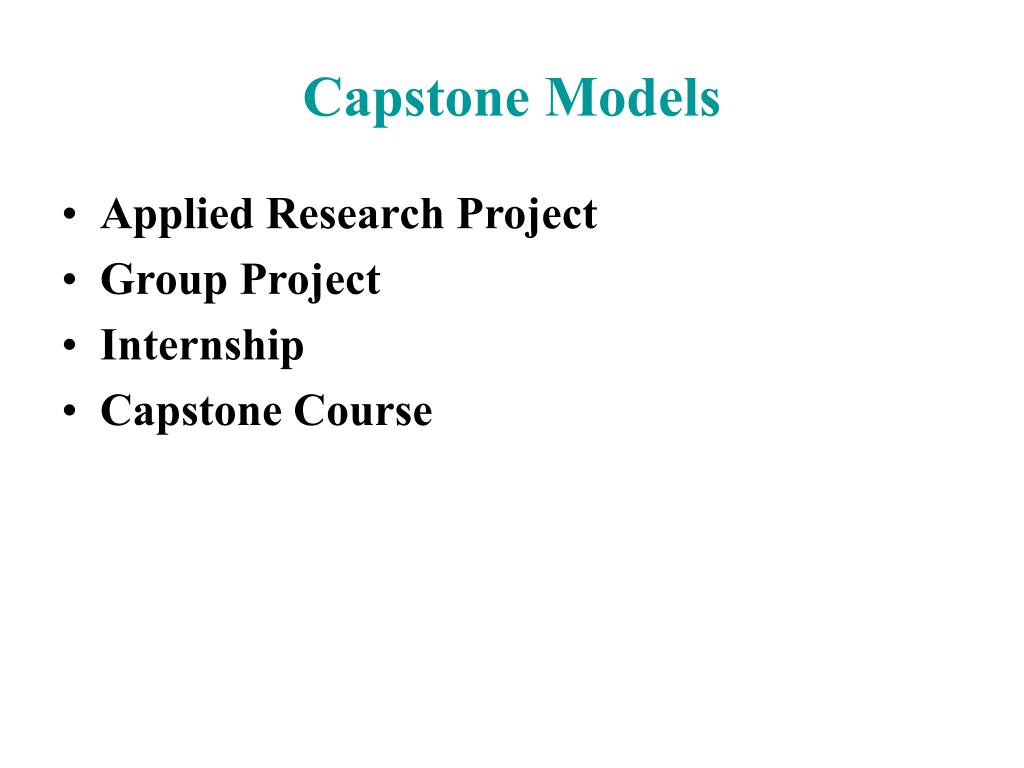 Capstone Models

• Applied Research Project
• Group Project
• Internship
• Capstone Course